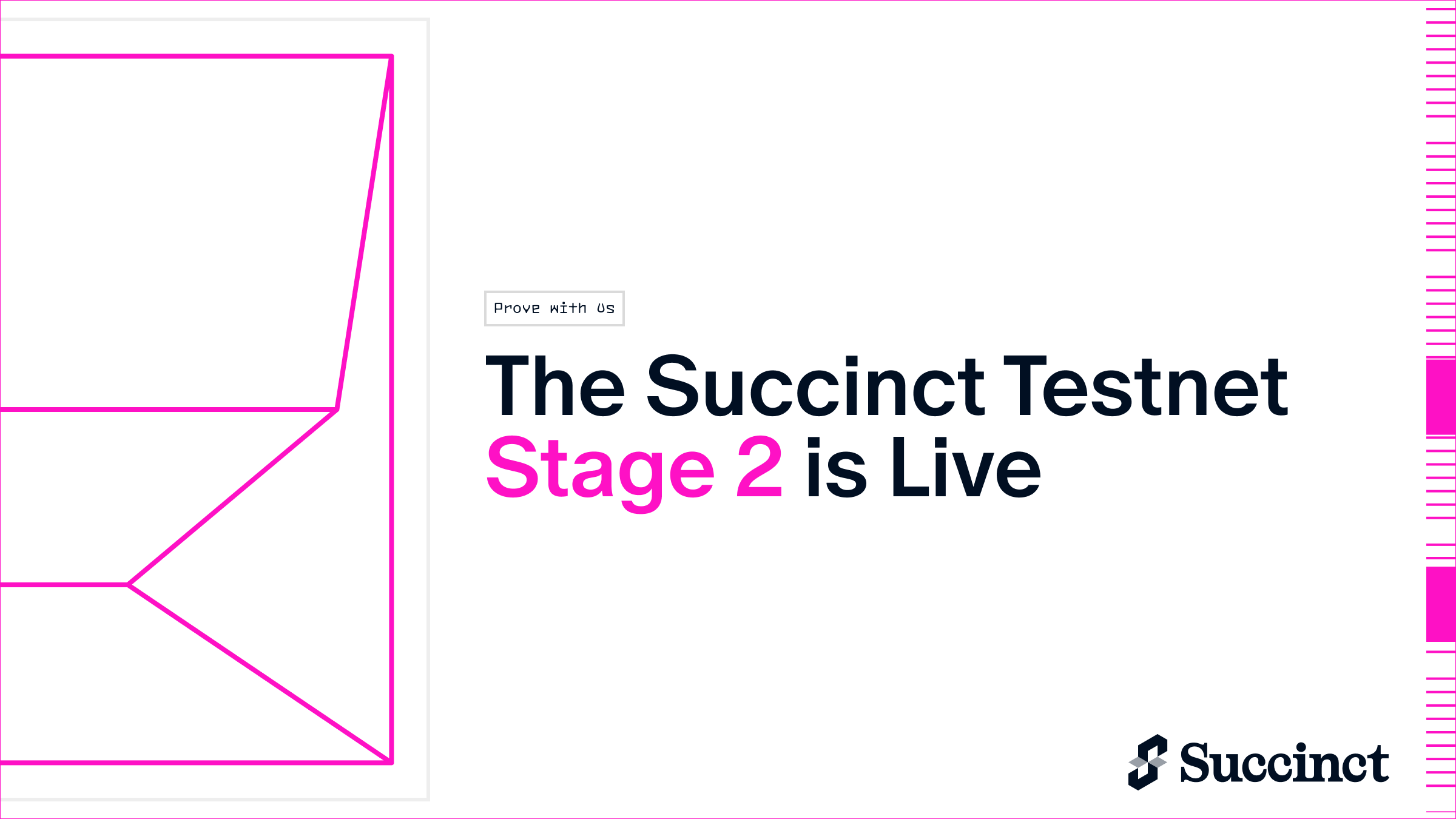 Prove with Us

The Succinct Testnet
Stage 2 is Live

Succinct